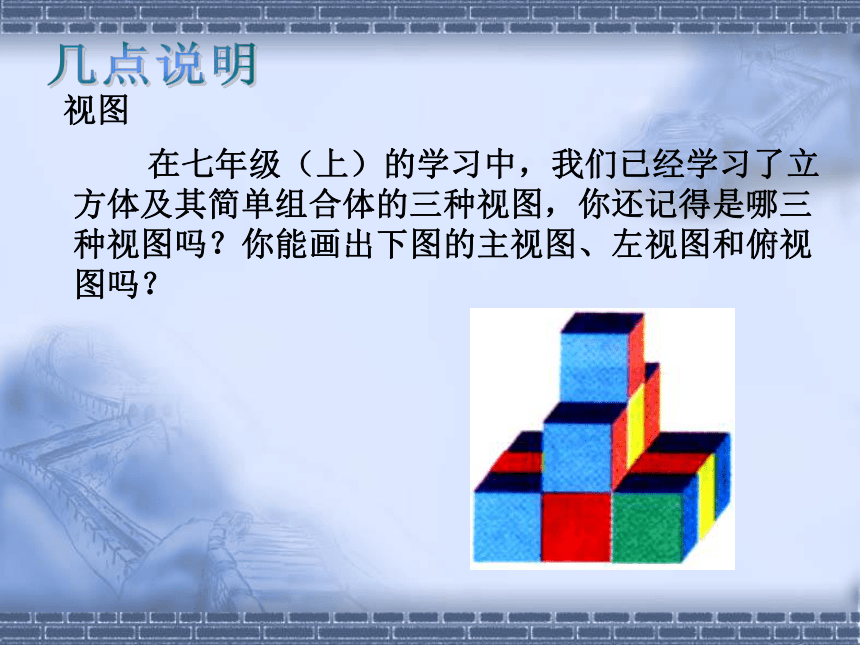 几点说明

视图

在七年级（上）的学习中，我们已经学习了立方体及其简单组合体的三种视图，你还记得是哪三种视图吗？你能画出下图的主视图、左视图和俯视图吗？